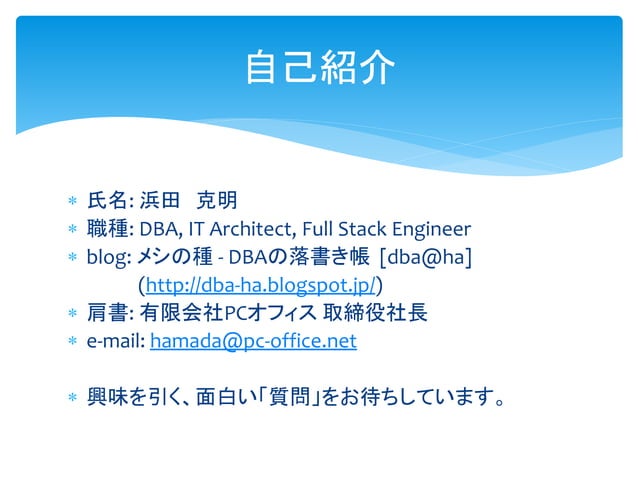 自己紹介

* 氏名: 浜田　克明
* 職種: DBA, IT Architect, Full Stack Engineer
* blog: メシの種 - DBAの落書き帳 [dba@ha] (http://dba-ha.blogspot.jp/)
* 肩書: 有限会社PCオフィス 取締役社長
* e-mail: hamada@pc-office.net

* 興味を引く、面白い「質問」をお待ちしています。